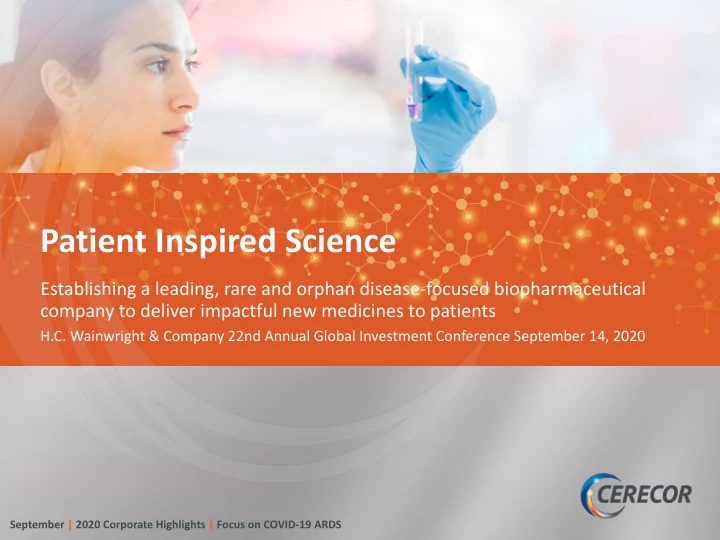 Patient Inspired Science

Establishing a leading, rare and orphan disease-focused biopharmaceutical company to deliver impactful new medicines to patients

H.C. Wainwright & Company 22nd Annual Global Investment Conference September 14, 2020

CERECOR

September | 2020 Corporate Highlights | Focus on COVID-19 ARDS